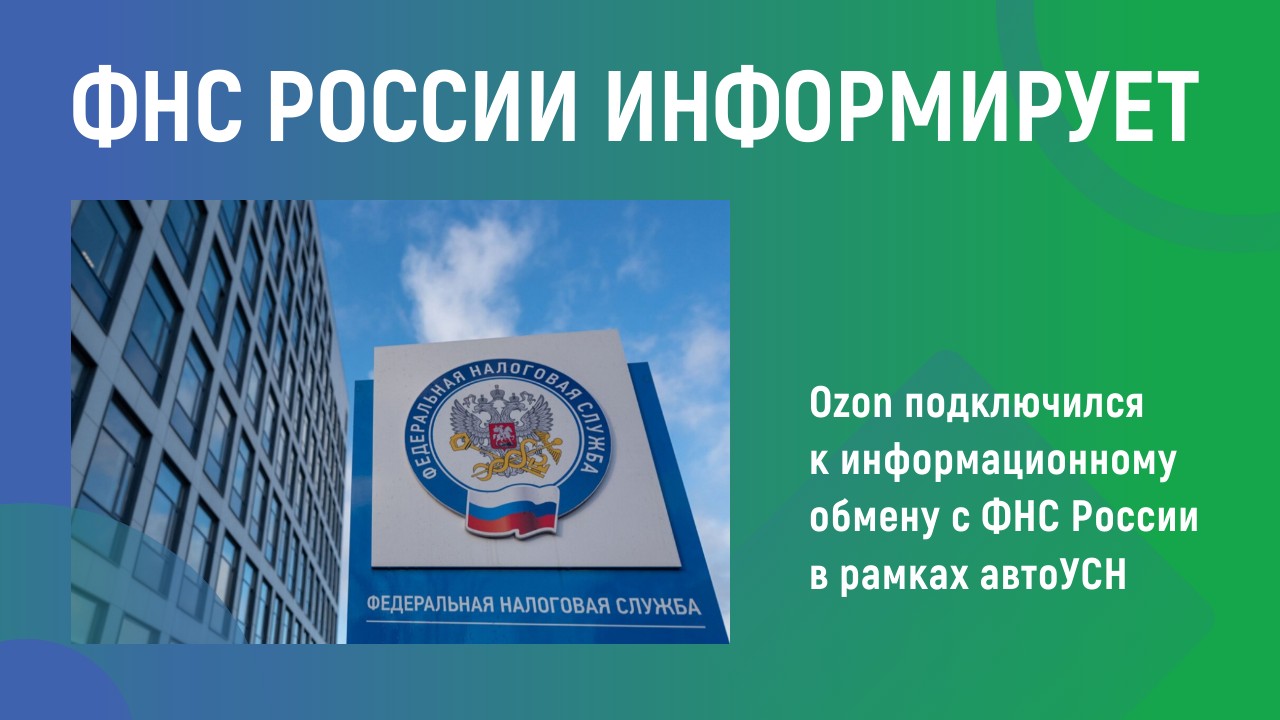 ФНС РОССИИ ИНФОРМИРУЕТ

ФЕДЕРАЛЬНАЯ НАЛОГОВАЯ СЛУЖБА

ФЕДЕРАЛЬНАЯ НАЛОГОВАЯ СЛУЖБА

Ozon подключился к информационному обмену с ФНС России в рамках автоУСН